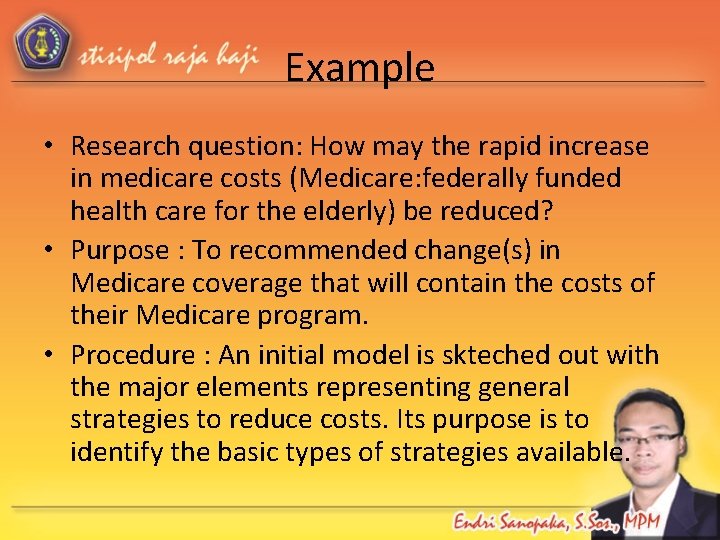 stisipol raja haji

Example

• Research question: How may the rapid increase in medicare costs (Medicare:federally funded health care for the elderly) be reduced?

• Purpose : To recommended change(s) in Medicare coverage that will contain the costs of their Medicare program.

• Procedure : An initial model is skteched out with the major elements representing general strategies to reduce costs. Its purpose is to identify the basic types of strategies available.

Endri Sanopaka, S.Sos., MPM